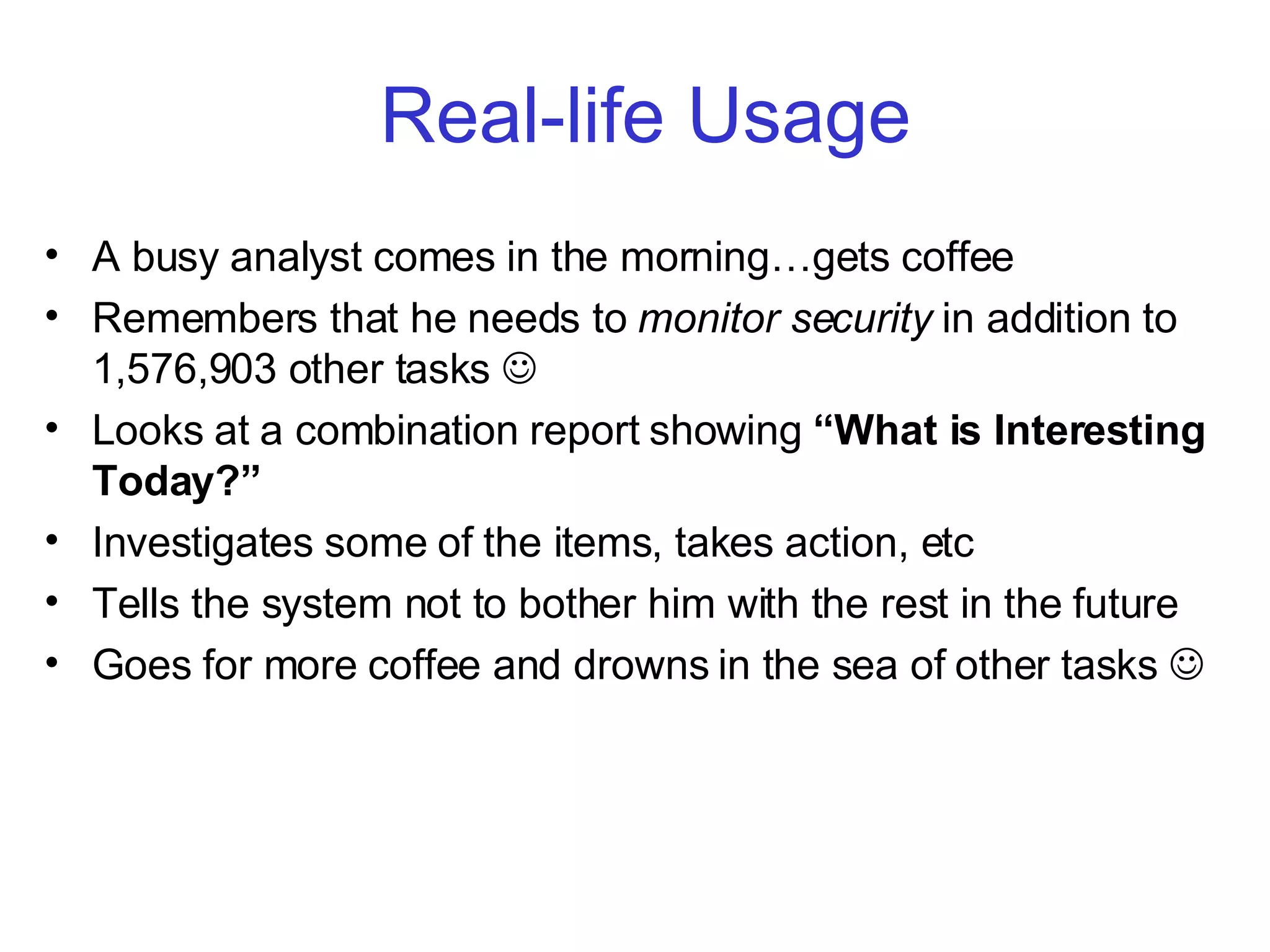 Real-life Usage

• A busy analyst comes in the morning…gets coffee
• Remembers that he needs to monitor security in addition to 1,576,903 other tasks ☺
• Looks at a combination report showing “What is Interesting Today?”
• Investigates some of the items, takes action, etc
• Tells the system not to bother him with the rest in the future
• Goes for more coffee and drowns in the sea of other tasks ☺